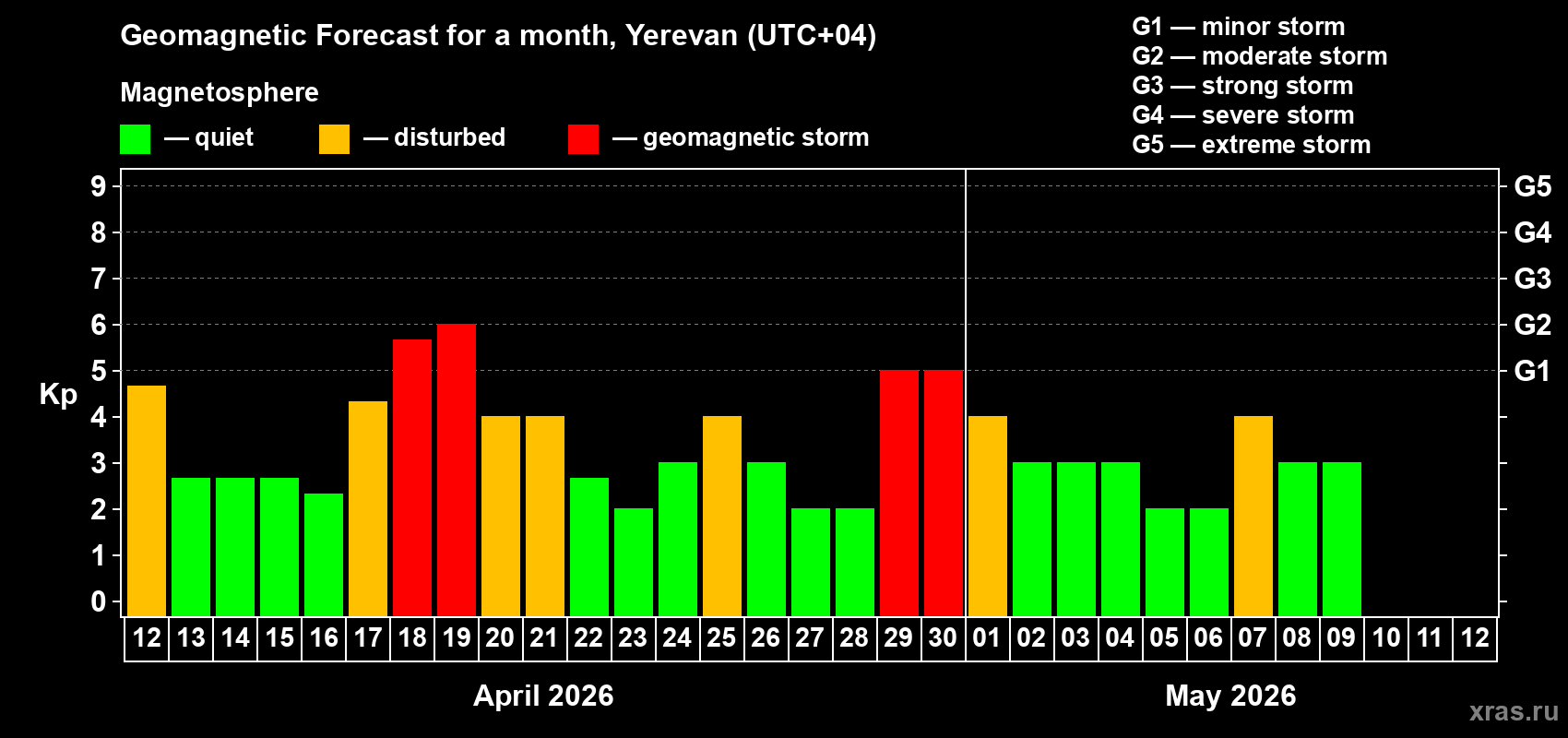 Geomagnetic Forecast for a month, Yerevan (UTC+04)

Magnetosphere

— quiet — disturbed — geomagnetic storm

G1 — minor storm
G2 — moderate storm
G3 — strong storm
G4 — severe storm
G5 — extreme storm

Kp

9 8 7 6 5 4 3 2 1 0

G5 G4 G3 G2 G1

12 13 14 15 16 17 18 19 20 21 22 23 24 25 26 27 28 29 30 01 02 03 04 05 06 07 08 09 10 11 12

April 2026

May 2026

xras.ru